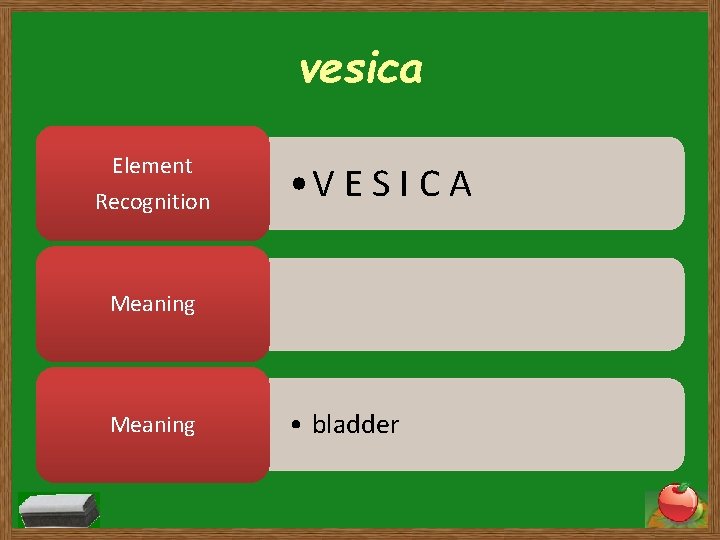 vesica

Element Recognition

• V E S I C A

Meaning

Meaning

• bladder